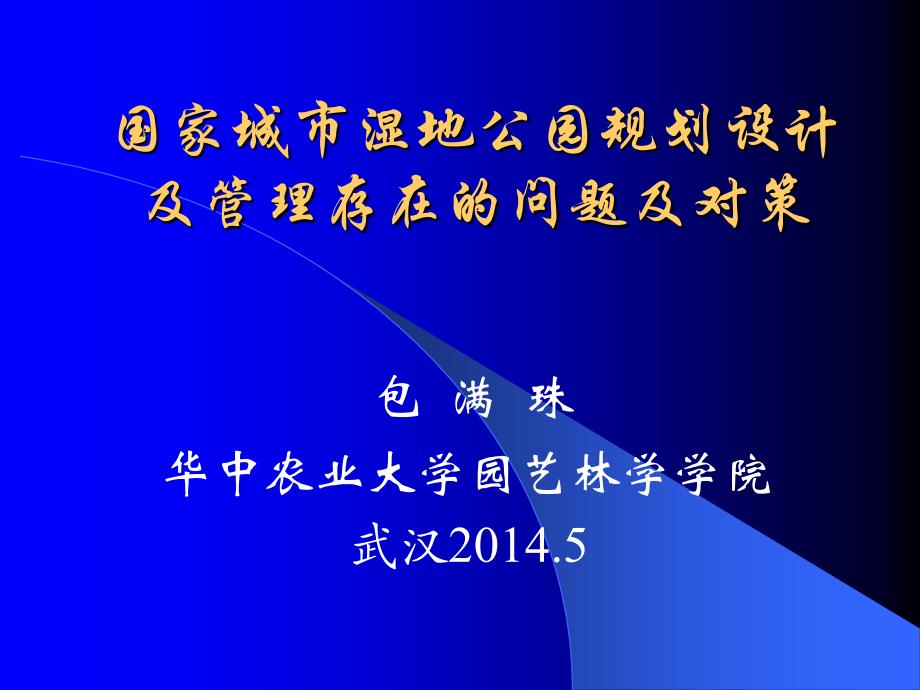 国家城市湿地公园规划设计及管理存在的问题及对策

包 满 珠

华中农业大学园艺林学学院

武汉2014.5